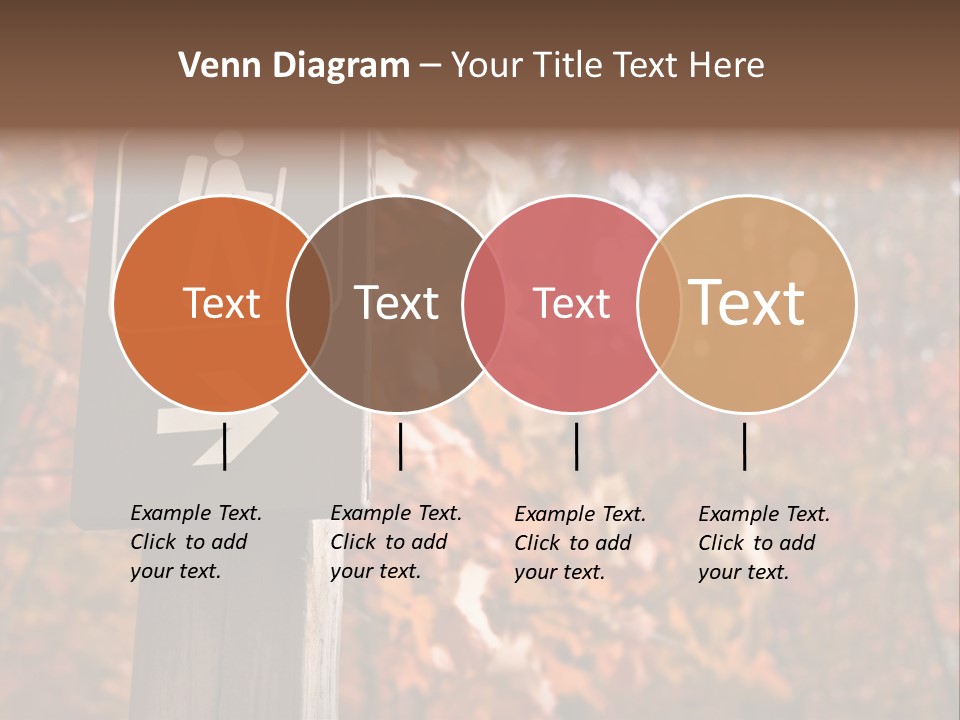 Venn Diagram – Your Title Text Here

Text

Text

Text

Text

Example Text. Click to add your text.

Example Text. Click to add your text.

Example Text. Click to add your text.

Example Text. Click to add your text.